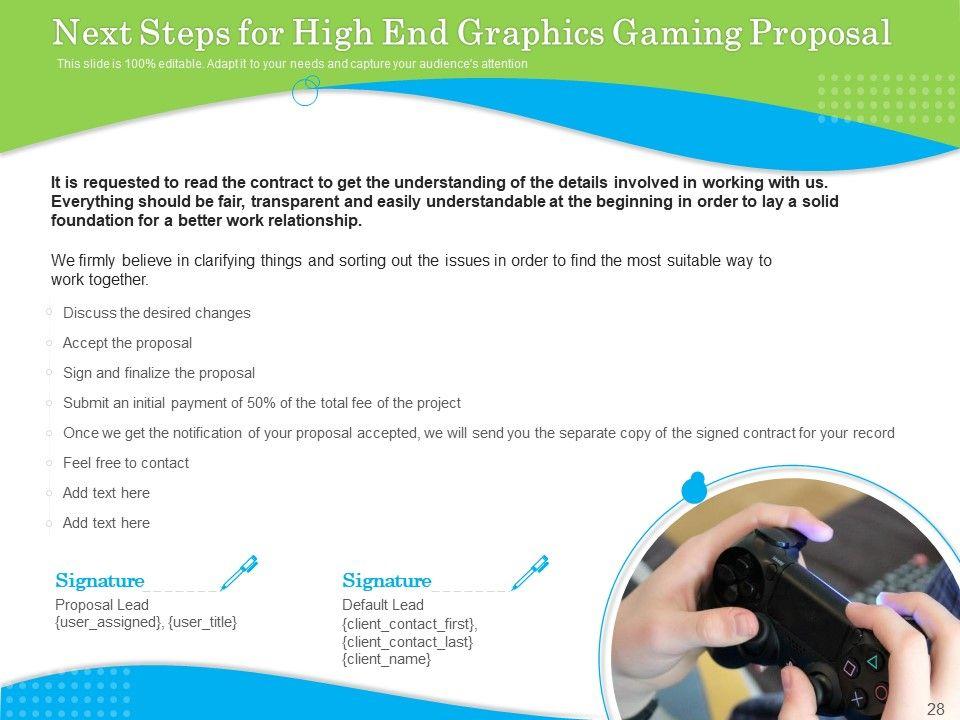 Next Steps for High End Graphics Gaming Proposal

This slide is 100% editable. Adapt it to your needs and capture your audience's attention

It is requested to read the contract to get the understanding of the details involved in working with us. Everything should be fair, transparent and easily understandable at the beginning in order to lay a solid foundation for a better work relationship.

We firmly believe in clarifying things and sorting out the issues in order to find the most suitable way to work together.

Discuss the desired changes

Accept the proposal

Sign and finalize the proposal

Submit an initial payment of 50% of the total fee of the project

Once we get the notification of your proposal accepted, we will send you the separate copy of the signed contract for your record

Feel free to contact

Add text here

Add text here

Signature
Proposal Lead
{user_assigned}, {user_title}

Signature
Default Lead
{client_contact_first}, {client_contact_last}
{client_name}

28